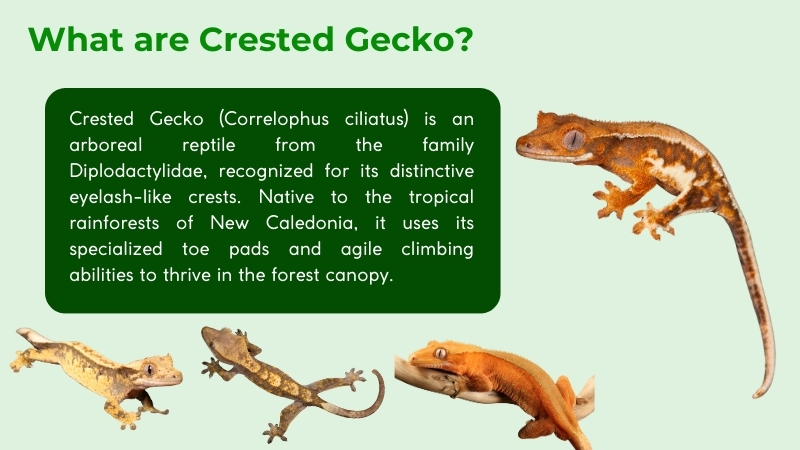 What are Crested Gecko?

Crested Gecko (Correlophus ciliatus) is an arboreal reptile from the family Diplodactylidae, recognized for its distinctive eyelash-like crests. Native to the tropical rainforests of New Caledonia, it uses its specialized toe pads and agile climbing abilities to thrive in the forest canopy.